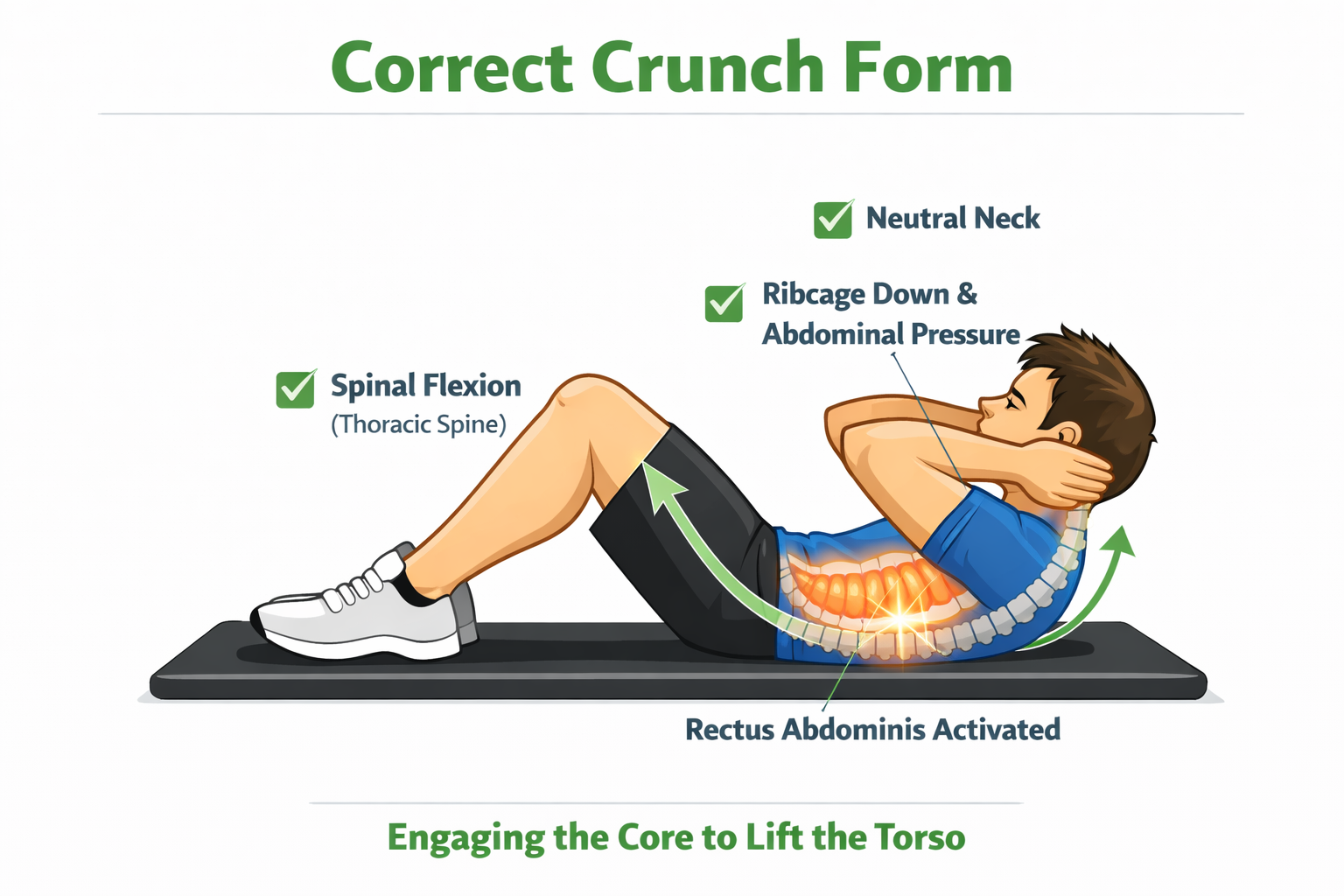 Correct Crunch Form

Neutral Neck

Ribcage Down & Abdominal Pressure

Spinal Flexion
(Thoracic Spine)

Rectus Abdominis Activated

Engaging the Core to Lift the Torso